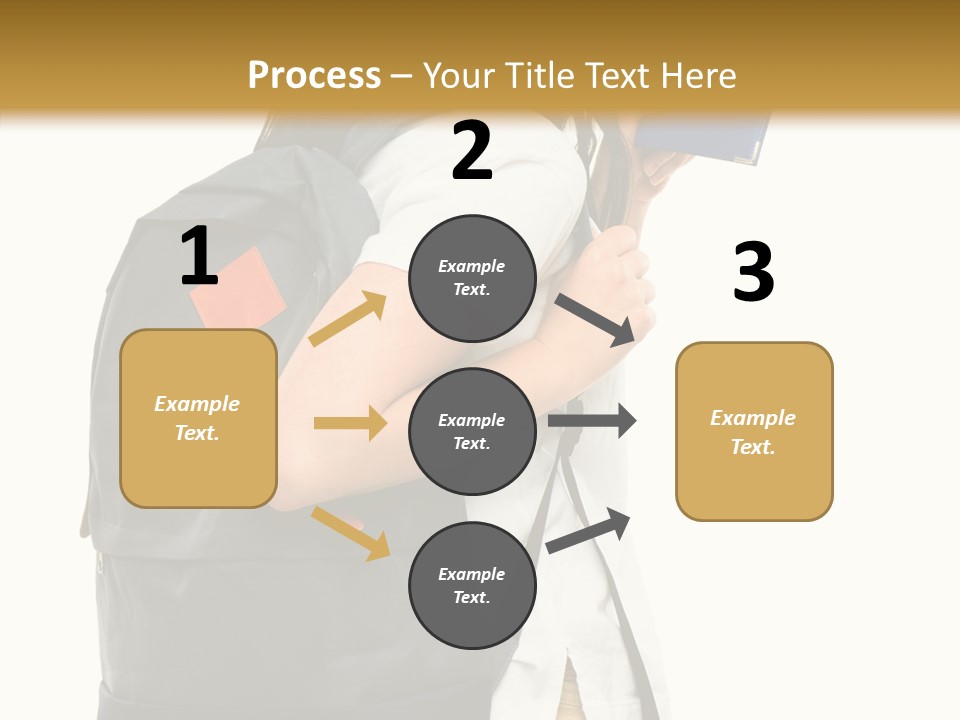 Process – Your Title Text Here

1

Example Text.

2

Example Text.

Example Text.

Example Text.

3

Example Text.